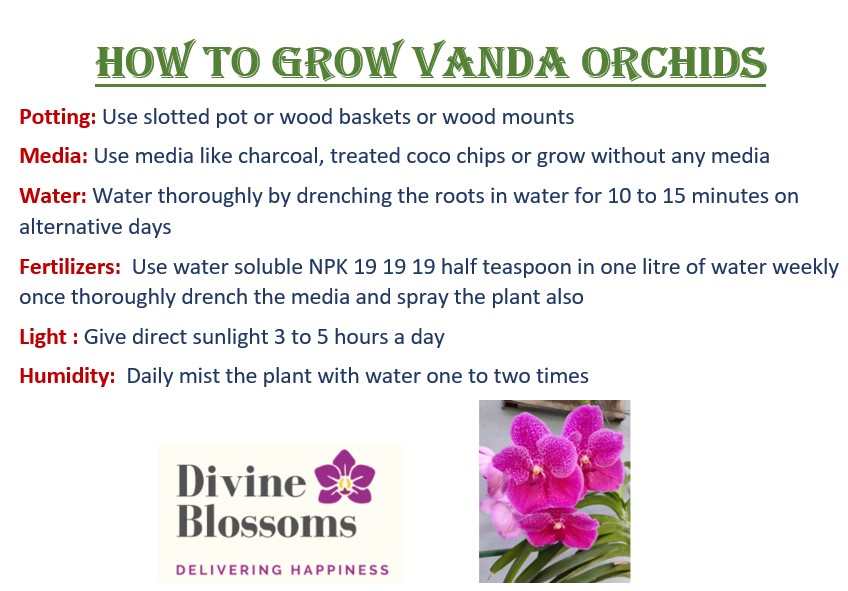 HOW TO GROW VANDA ORCHIDS

Potting: Use slotted pot or wood baskets or wood mounts

Media: Use media like charcoal, treated coco chips or grow without any media

Water: Water thoroughly by drenching the roots in water for 10 to 15 minutes on alternative days

Fertilizers: Use water soluble NPK 19 19 19 half teaspoon in one litre of water weekly once thoroughly drench the media and spray the plant also

Light : Give direct sunlight 3 to 5 hours a day

Humidity: Daily mist the plant with water one to two times

Divine Blossoms

DELIVERING HAPPINESS